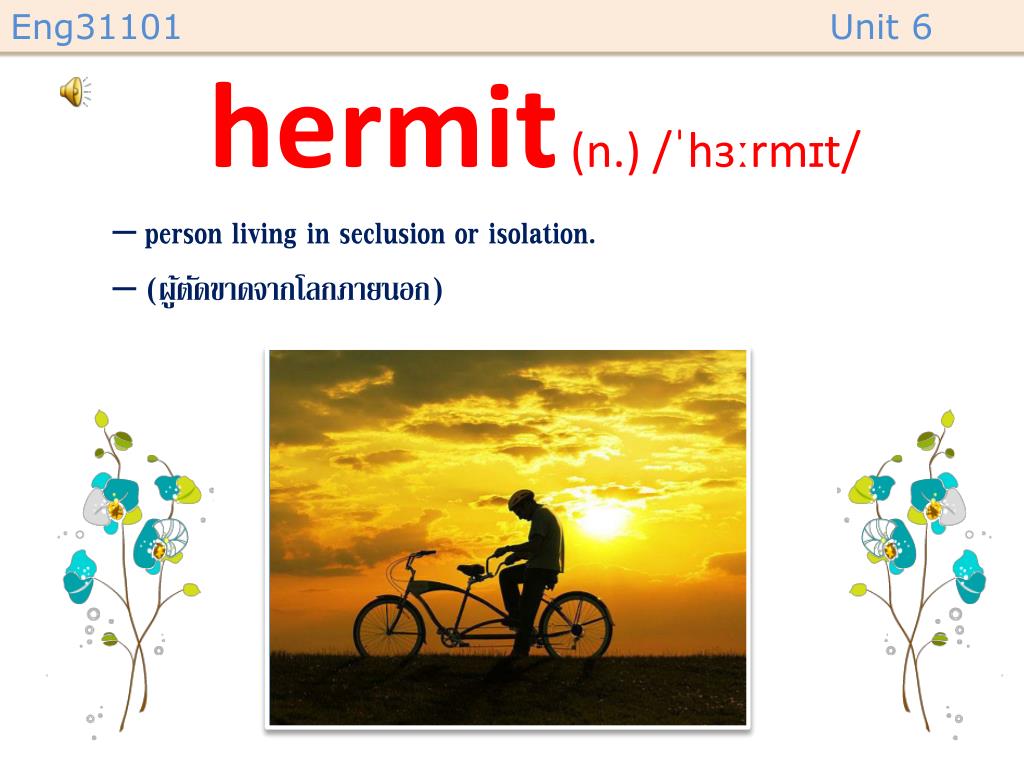 Eng31101

Unit 6

hermit (n.) /ˈhɜːrmɪt/

– person living in seclusion or isolation.

– (ผู้ตัดขาดจากโลกภายนอก)